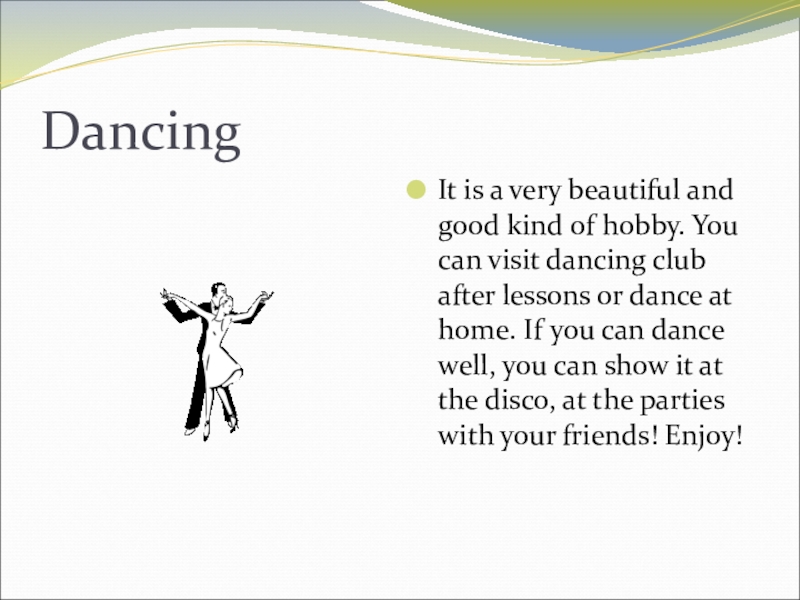 Dancing

It is a very beautiful and good kind of hobby. You can visit dancing club after lessons or dance at home. If you can dance well, you can show it at the disco, at the parties with your friends! Enjoy!